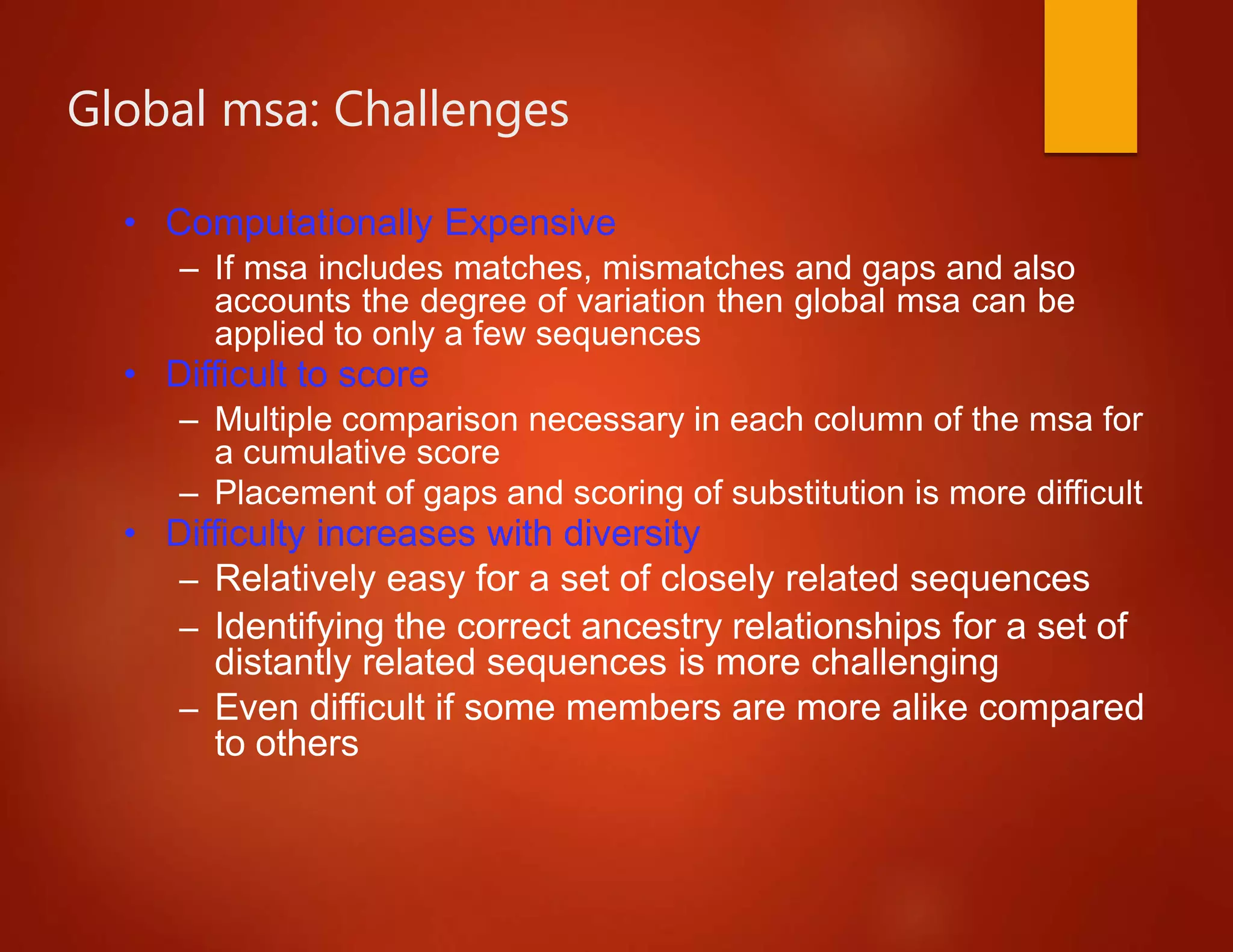 Global msa: Challenges

• Computationally Expensive
– If msa includes matches, mismatches and gaps and also accounts the degree of variation then global msa can be applied to only a few sequences
• Difficult to score
– Multiple comparison necessary in each column of the msa for a cumulative score
– Placement of gaps and scoring of substitution is more difficult
• Difficulty increases with diversity
– Relatively easy for a set of closely related sequences
– Identifying the correct ancestry relationships for a set of distantly related sequences is more challenging
– Even difficult if some members are more alike compared to others